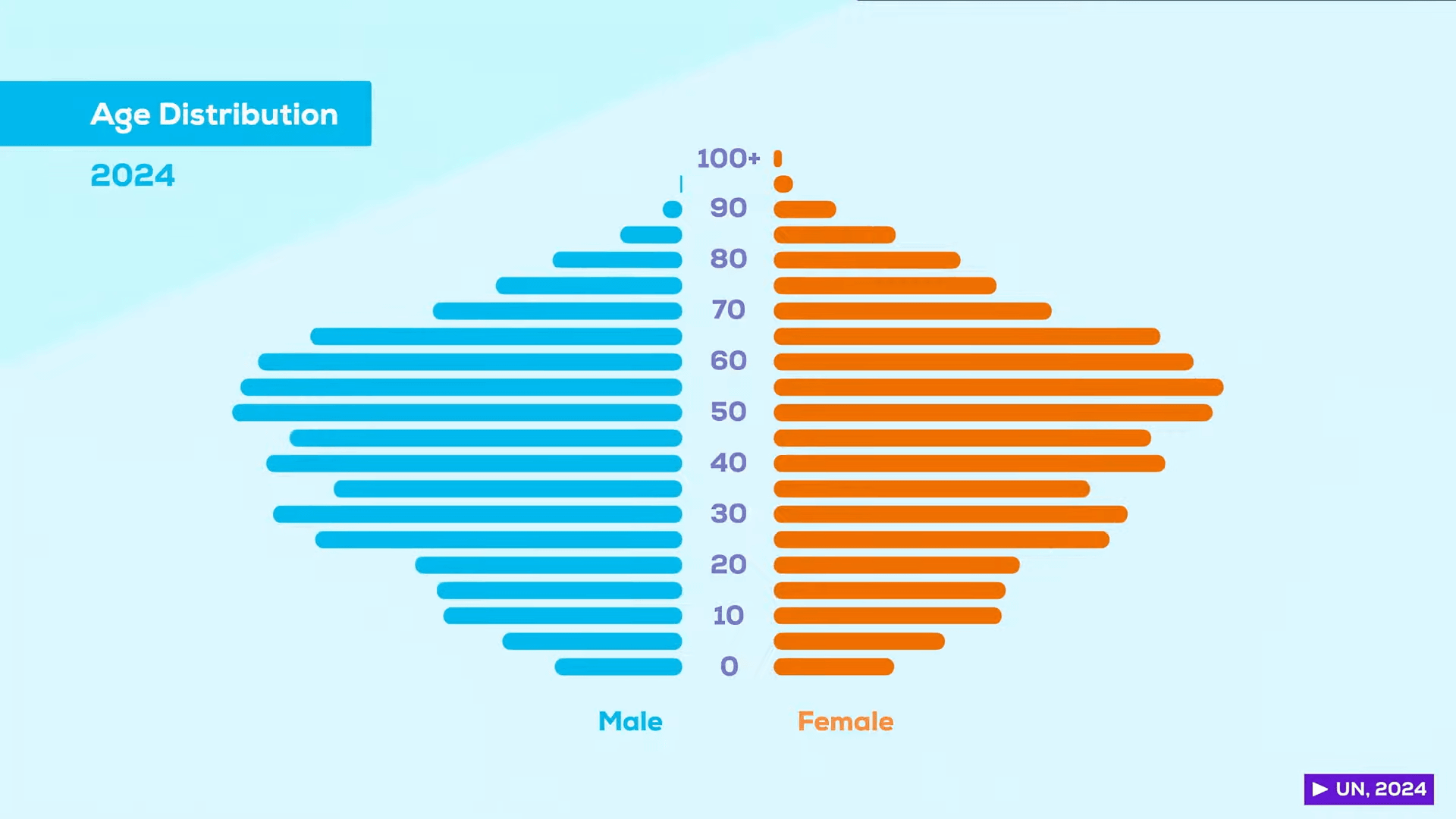 Age Distribution

2024

100+
90
80
70
60
50
40
30
20
10
0

Male

Female

UN, 2024